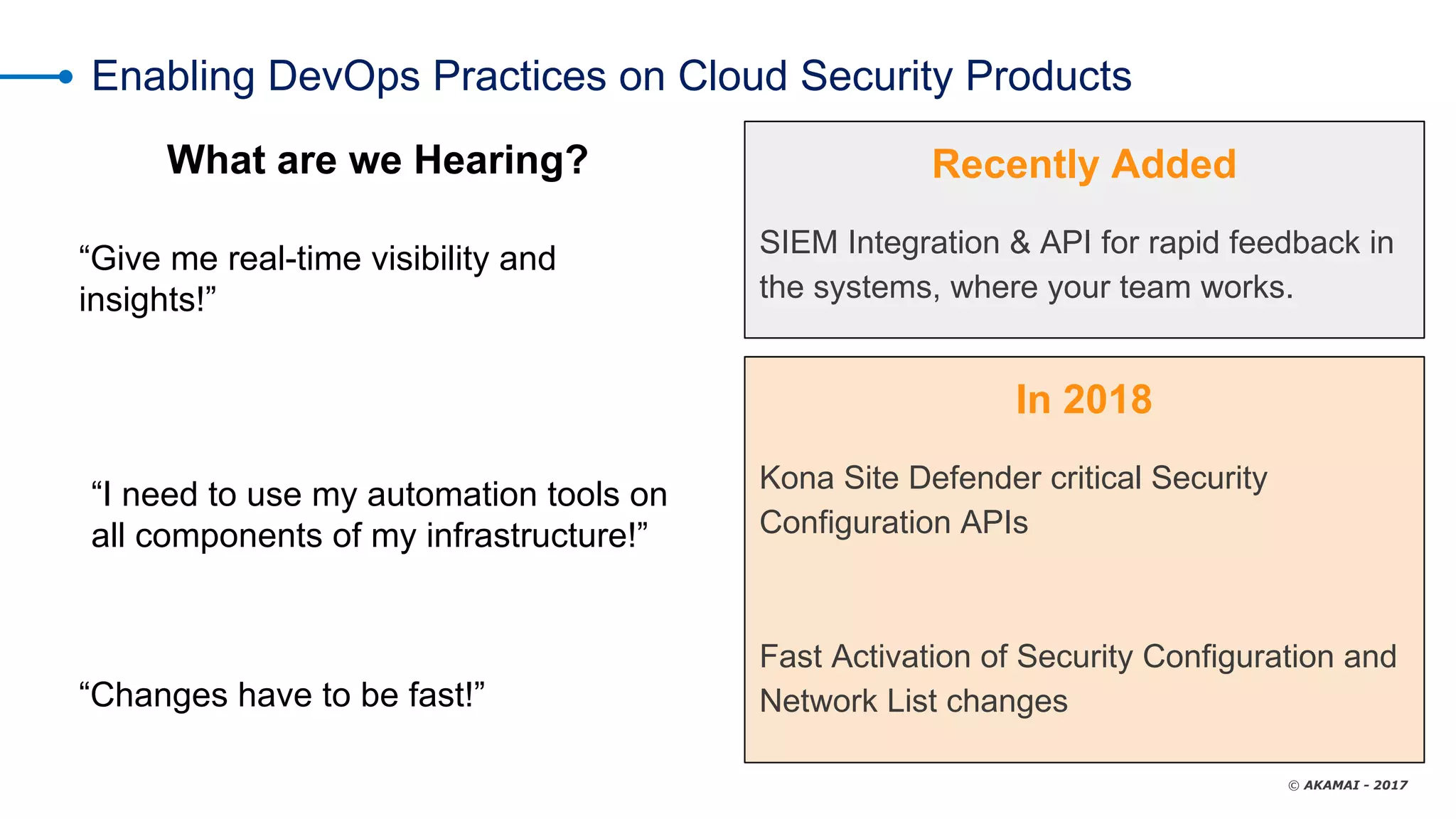 Enabling DevOps Practices on Cloud Security Products

What are we Hearing?

“Give me real-time visibility and insights!”

“I need to use my automation tools on all components of my infrastructure!”

“Changes have to be fast!”

Recently Added

SIEM Integration & API for rapid feedback in the systems, where your team works.

In 2018

Kona Site Defender critical Security Configuration APIs

Fast Activation of Security Configuration and Network List changes

© AKAMAI - 2017